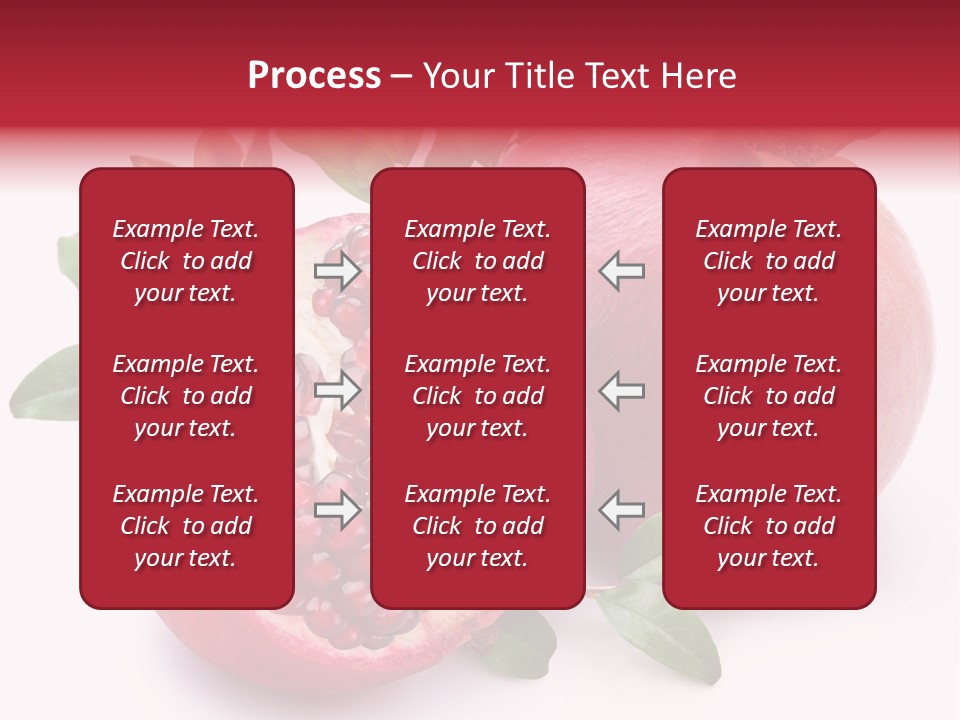 Process – Your Title Text Here

Example Text. Click to add your text.

Example Text. Click to add your text.

Example Text. Click to add your text.

Example Text. Click to add your text.

Example Text. Click to add your text.

Example Text. Click to add your text.

Example Text. Click to add your text.

Example Text. Click to add your text.

Example Text. Click to add your text.